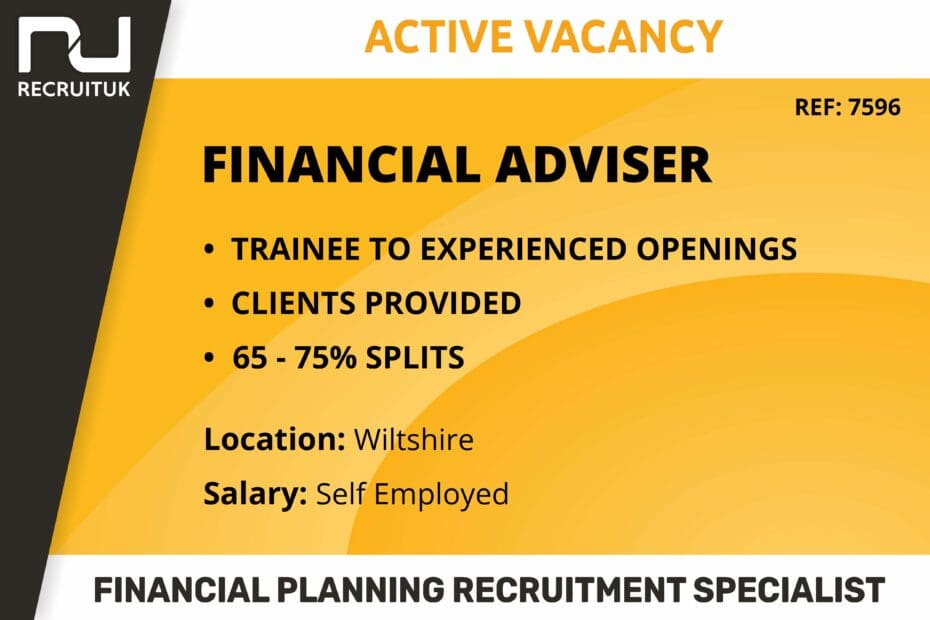 RECRUITUK

ACTIVE VACANCY

REF: 7596

FINANCIAL ADVISER

• TRAINEE TO EXPERIENCED OPENINGS
• CLIENTS PROVIDED
• 65 - 75% SPLITS

Location: Wiltshire

Salary: Self Employed

FINANCIAL PLANNING RECRUITMENT SPECIALIST